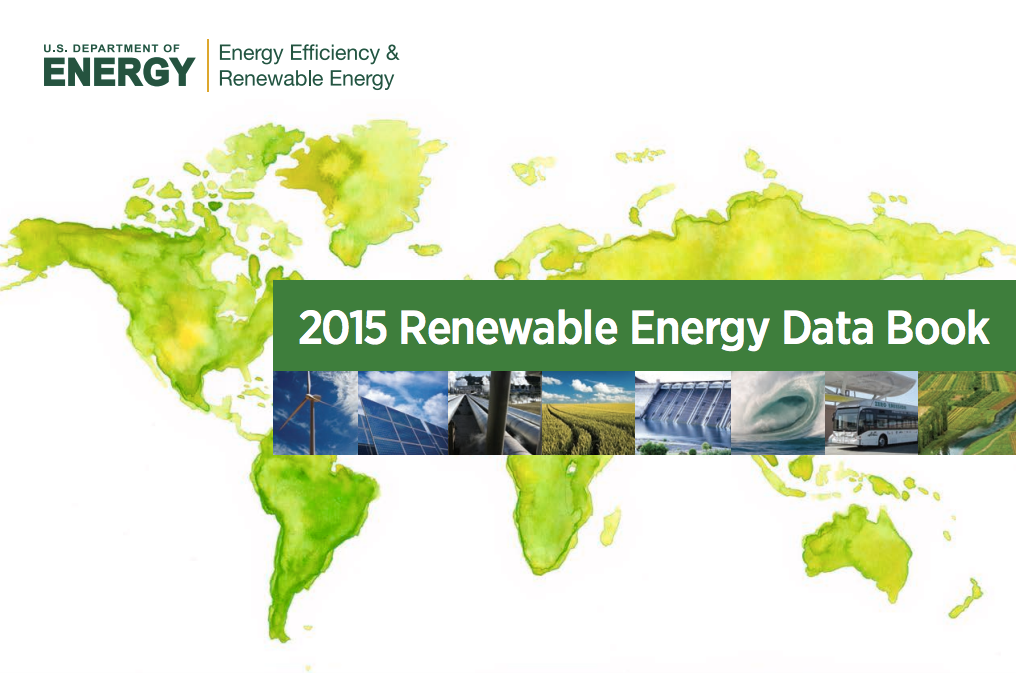 U.S. DEPARTMENT OF
ENERGY

Energy Efficiency &
Renewable Energy

2015 Renewable Energy Data Book